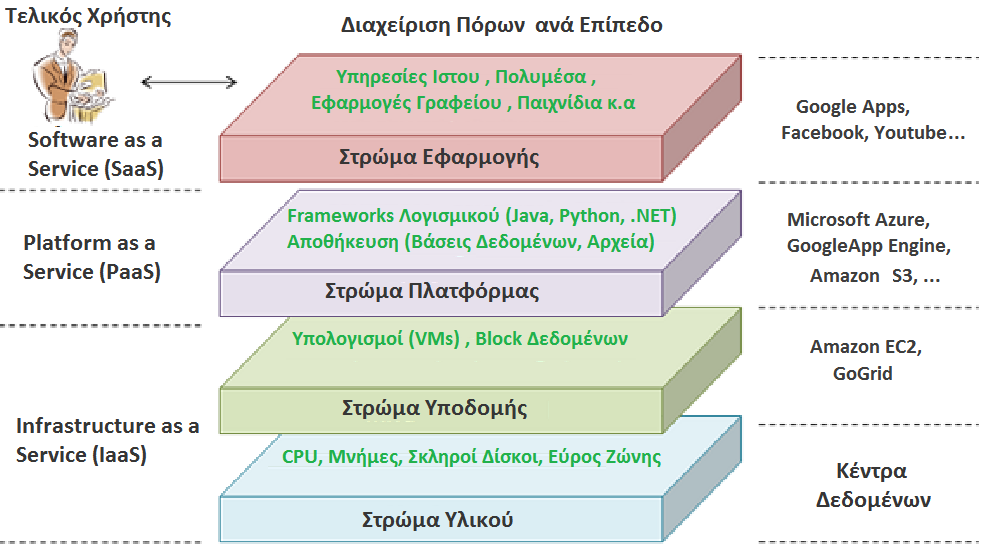 Τελικός Χρήστης

Διαχείριση Πόρων ανά Επίπεδο

Software as a Service (SaaS)

Υπηρεσίες Ιστου , Πολυμέσα , Εφαρμογές Γραφείου , Παιχνίδια κ.α

Στρώμα Εφαρμογής

Google Apps, Facebook, Youtube...

Platform as a Service (PaaS)

Frameworks Λογισμικού (Java, Python, .NET) Αποθήκευση (Βάσεις Δεδομένων, Αρχεία)

Στρώμα Πλατφόρμας

Microsoft Azure, GoogleApp Engine, Amazon S3, ...

Υπολογισμοί (VMs) , Block Δεδομένων

Στρώμα Υποδομής

Amazon EC2, GoGrid

Infrastructure as a Service (IaaS)

CPU, Μνήμες, Σκληροί Δίσκοι, Εύρος Ζώνης

Στρώμα Υλικού

Κέντρα Δεδομένων